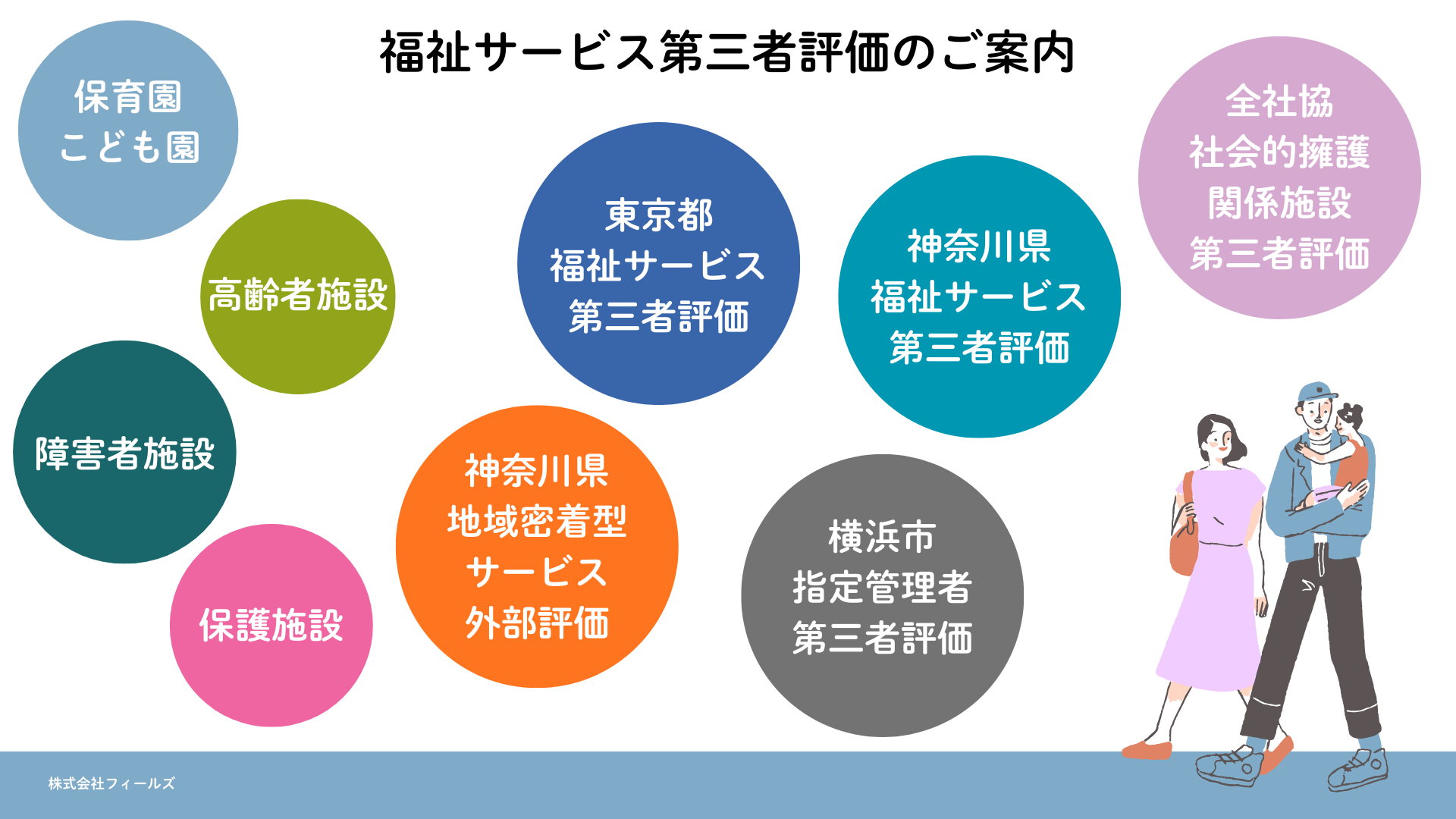 福祉サービス第三者評価のご案内

保育園
こども園

高齢者施設

障害者施設

保護施設

東京都
福祉サービス
第三者評価

神奈川県
地域密着型
サービス
外部評価

神奈川県
福祉サービス
第三者評価

横浜市
指定管理者
第三者評価

全社協
社会的擁護
関係施設
第三者評価

株式会社フィールズ